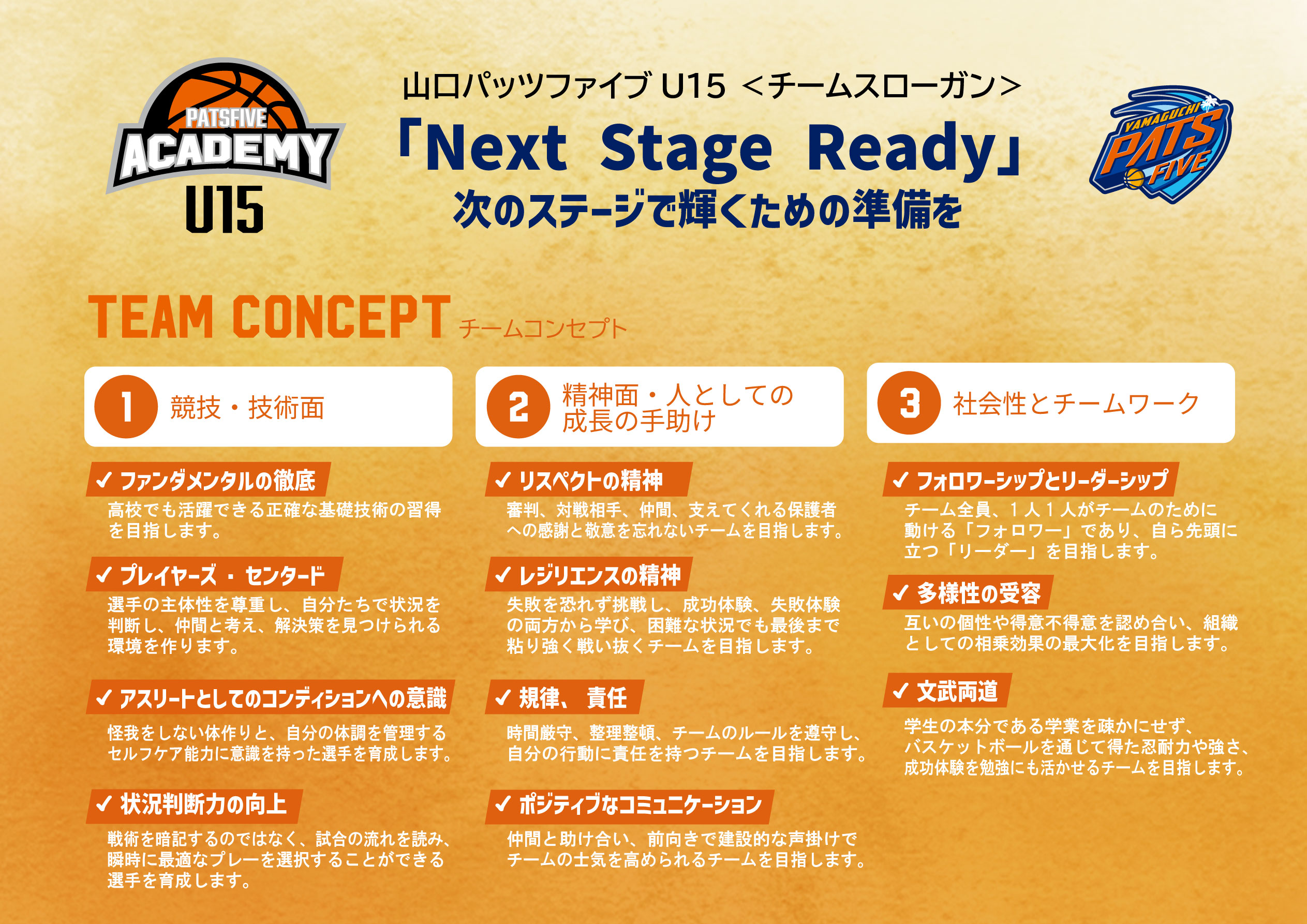 PATSFIVE ACADEMY U15

山口パッツファイブ U15 <チームスローガン>

「Next Stage Ready」

次のステージで輝くための準備を

YAMAGUCHI PATS FIVE

TEAM CONCEPT チームコンセプト

1 競技・技術面

✓ ファンダメンタルの徹底

高校でも活躍できる正確な基礎技術の習得を目指します。

✓ プレイヤーズ・センタード

選手の主体性を尊重し、自分たちで状況を判断し、仲間と考え、解決策を見つけられる環境を作ります。

✓ アスリートとしてのコンディションへの意識

怪我をしない体作りと、自分の体調を管理するセルフケア能力に意識を持った選手を育成します。

✓ 状況判断力の向上

戦術を暗記するのではなく、試合の流れを読み、瞬時に最適なプレーを選択することができる選手を育成します。

2 精神面・人としての成長の手助け

✓ リスペクトの精神

審判、対戦相手、仲間、支えてくれる保護者への感謝と敬意を忘れないチームを目指します。

✓ レジリエンスの精神

失敗を恐れず挑戦し、成功体験、失敗体験の両方から学び、困難な状況でも最後まで粘り強く戦い抜くチームを目指します。

✓ 規律、責任

時間厳守、整理整頓、チームのルールを遵守し、自分の行動に責任を持つチームを目指します。

✓ ポジティブなコミュニケーション

仲間と助け合い、前向きで建設的な声掛けでチームの士気を高められるチームを目指します。

3 社会性とチームワーク

✓ フォロワーシップとリーダーシップ

チーム全員、1人1人がチームのために動ける「フォロワー」であり、自ら先頭に立つ「リーダー」を目指します。

✓ 多様性の受容

互いの個性や得意不得意を認め合い、組織としての相乗効果の最大化を目指します。

✓ 文武両道

学生の本分である学業を疎かにせず、バスケットボールを通じて得た忍耐力や強さ、成功体験を勉強にも活かせるチームを目指します。